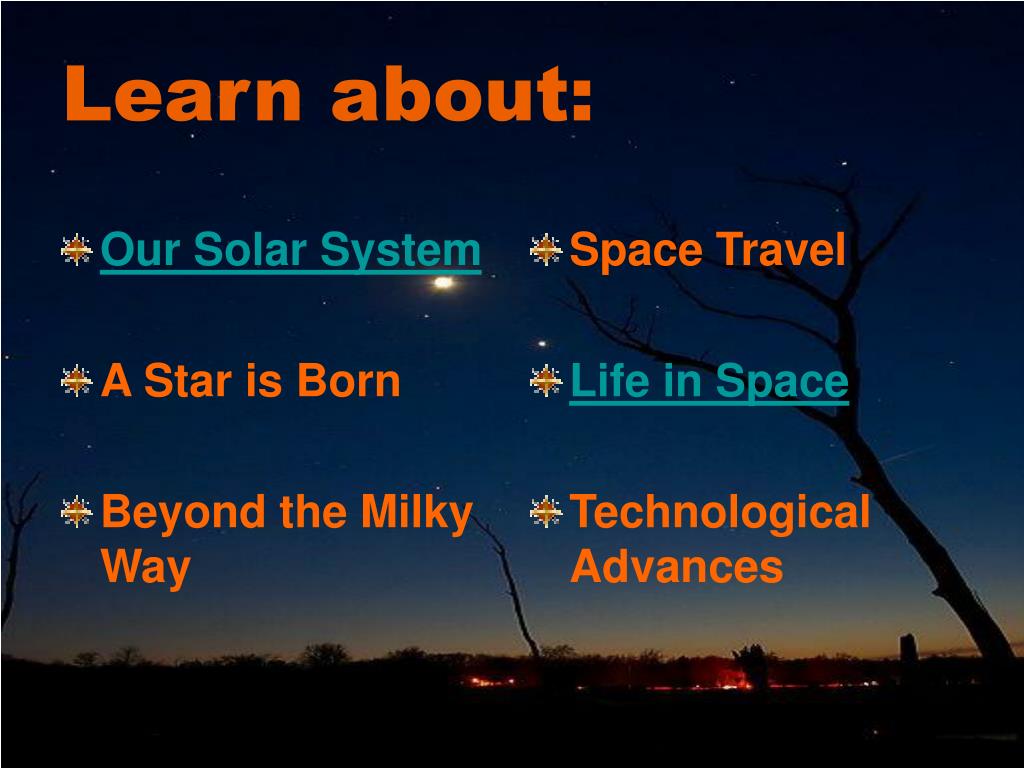 Learn about:

Our Solar System

A Star is Born

Beyond the Milky Way

Space Travel

Life in Space

Technological Advances